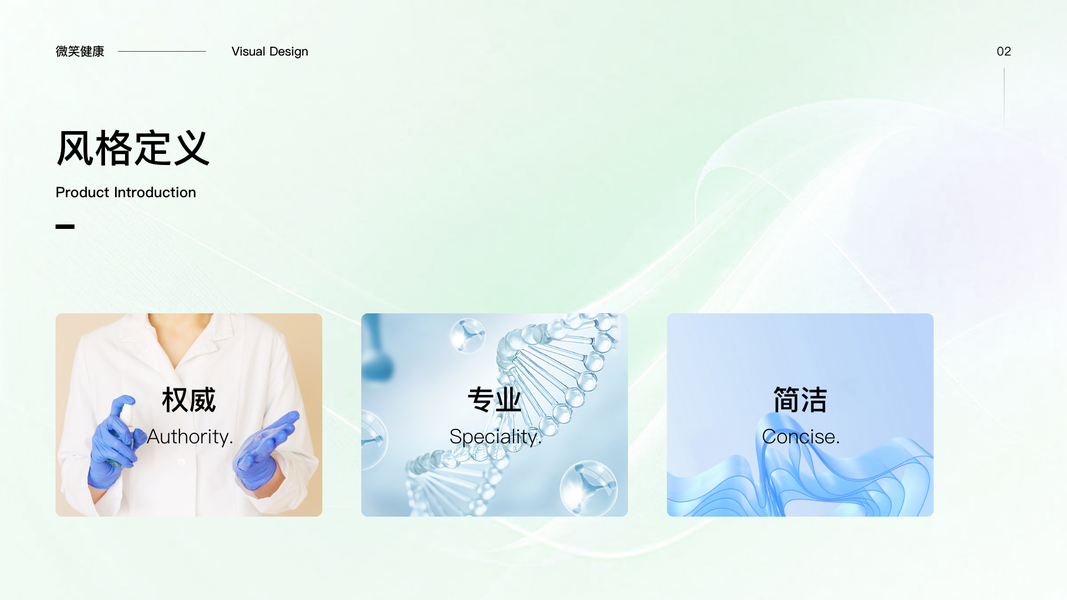 微笑健康

Visual Design

02

风格定义

Product Introduction

权威

Authority.

专业

Speciality.

简洁

Concise.